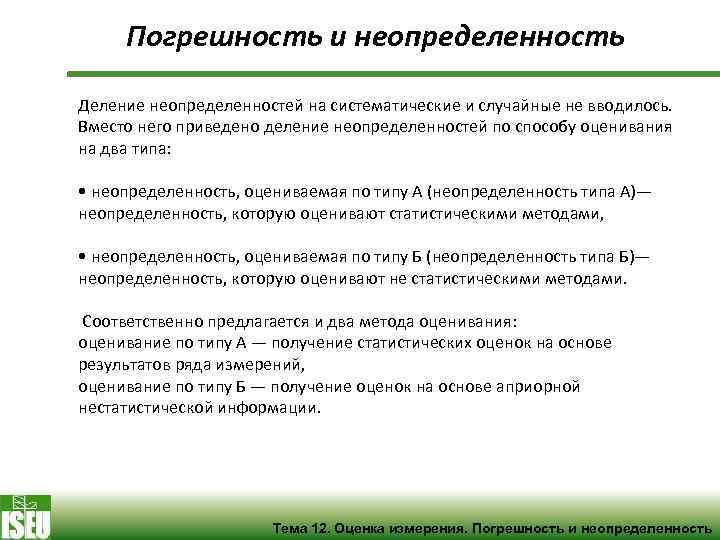 Погрешность и неопределенность

Деление неопределенностей на систематические и случайные не вводилось. Вместо него приведено деление неопределенностей по способу оценивания на два типа:

• неопределенность, оцениваемая по типу А (неопределенность типа А)— неопределенность, которую оценивают статистическими методами,

• неопределенность, оцениваемая по типу Б (неопределенность типа Б)— неопределенность, которую оценивают не статистическими методами.

Соответственно предлагается и два метода оценивания:
оценивание по типу А — получение статистических оценок на основе результатов ряда измерений,
оценивание по типу Б — получение оценок на основе априорной нестатистической информации.

ISEU

Тема 12. Оценка измерения. Погрешность и неопределенность